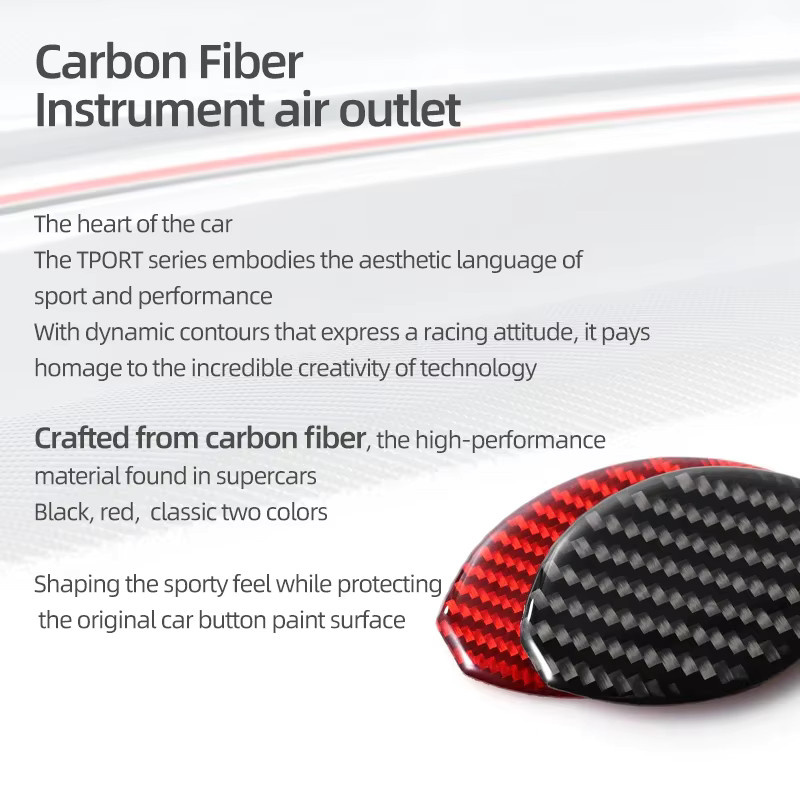 Carbon Fiber
Instrument air outlet

The heart of the car
The TPORT series embodies the aesthetic language of sport and performance
With dynamic contours that express a racing attitude, it pays homage to the incredible creativity of technology

Crafted from carbon fiber, the high-performance material found in supercars
Black, red, classic two colors

Shaping the sporty feel while protecting the original car button paint surface